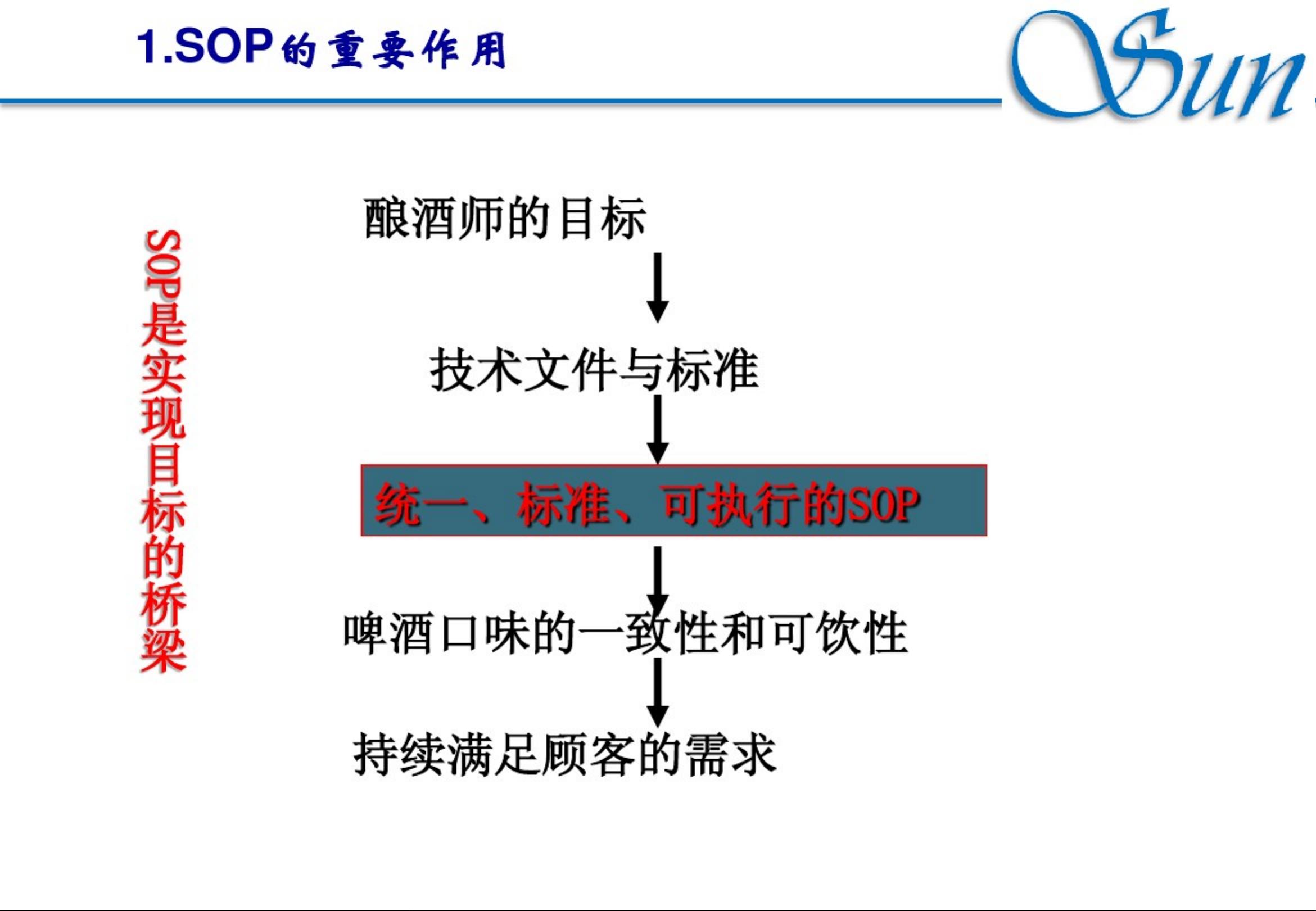 1.SOP的重要作用

Sun

SOP是实现目标的桥梁

酿酒师的目标

技术文件与标准

统一、标准、可执行的SOP

啤酒口味的一致性和可饮性

持续满足顾客的需求